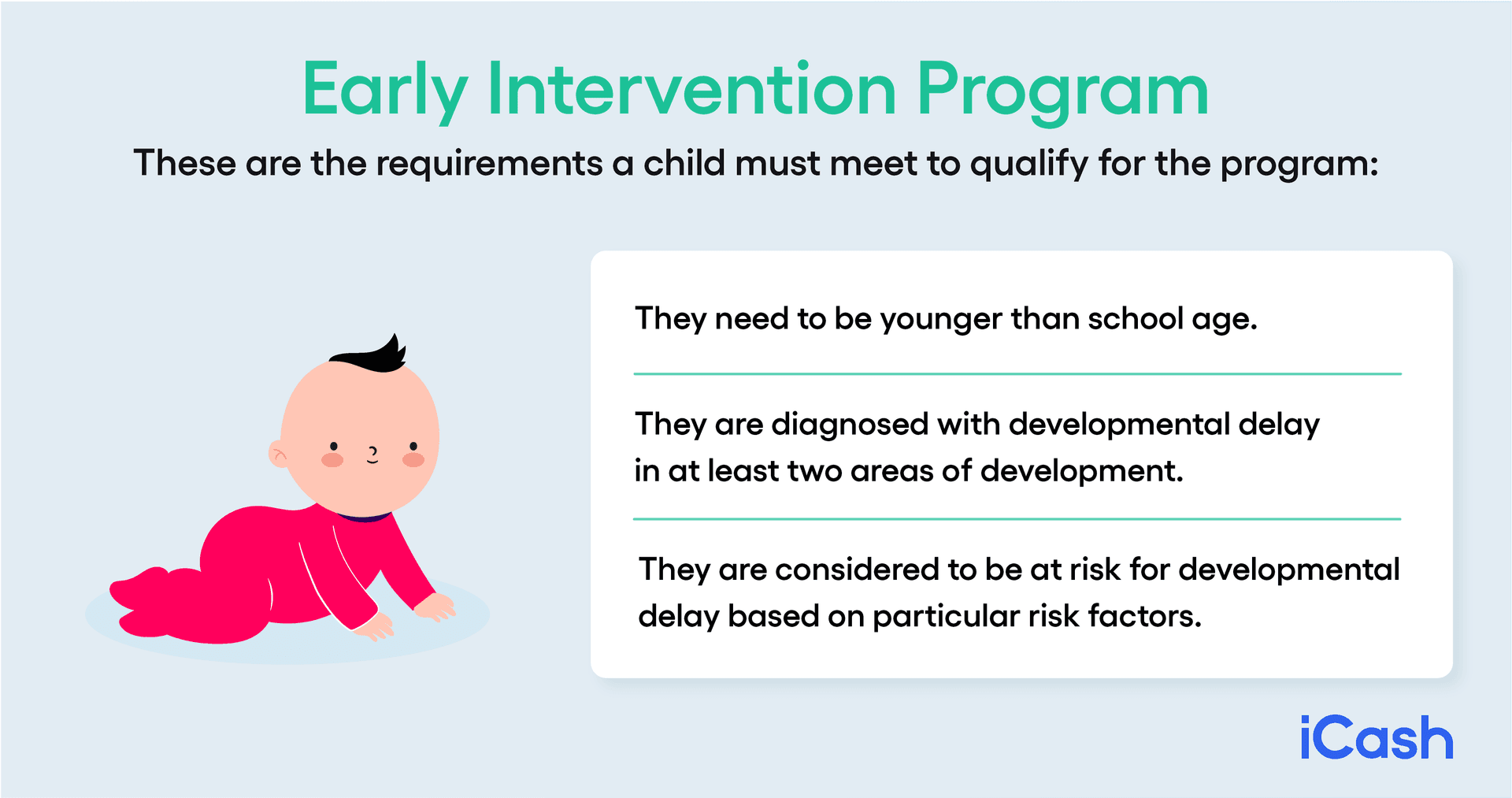 Early Intervention Program

These are the requirements a child must meet to qualify for the program:

They need to be younger than school age.

They are diagnosed with developmental delay in at least two areas of development.

They are considered to be at risk for developmental delay based on particular risk factors.

iCash